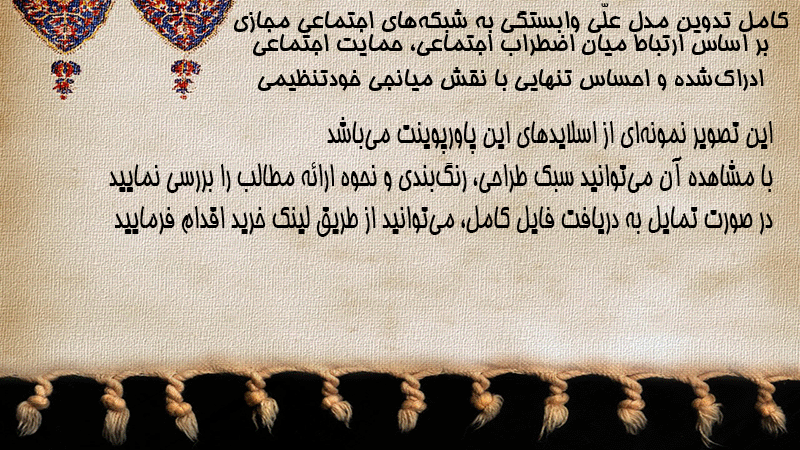 کامل تدوین مدل علّی وابستگی به شبکه‌های اجتماعی مجازی بر اساس ارتباط میان اضطراب اجتماعی، حمایت اجتماعی ادراک‌شده و احساس تنهایی با نقش میانجی خودتنظیمی

این تصویر نمونه‌ای از اسلایدهای این پاورپوینت می‌باشد
با مشاهده آن می‌توانید سبک طراحی، رنگ‌بندی و نحوه ارائه مطالب را بررسی نمایید
در صورت تمایل به دریافت فایل کامل، می‌توانید از طریق لینک خرید اقدام فرمایید